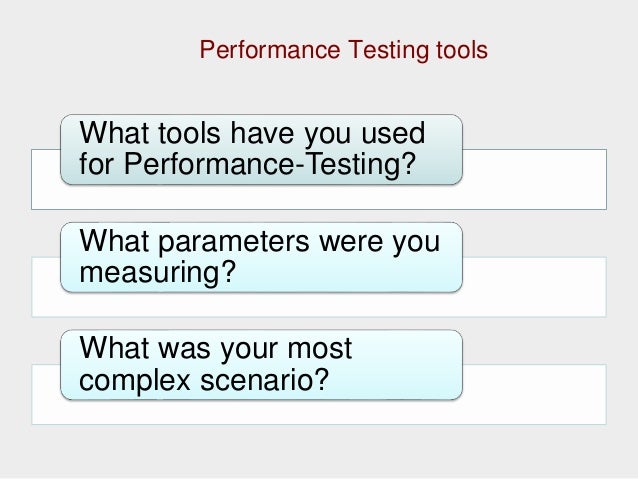 Performance Testing tools

What tools have you used for Performance-Testing?

What parameters were you measuring?

What was your most complex scenario?